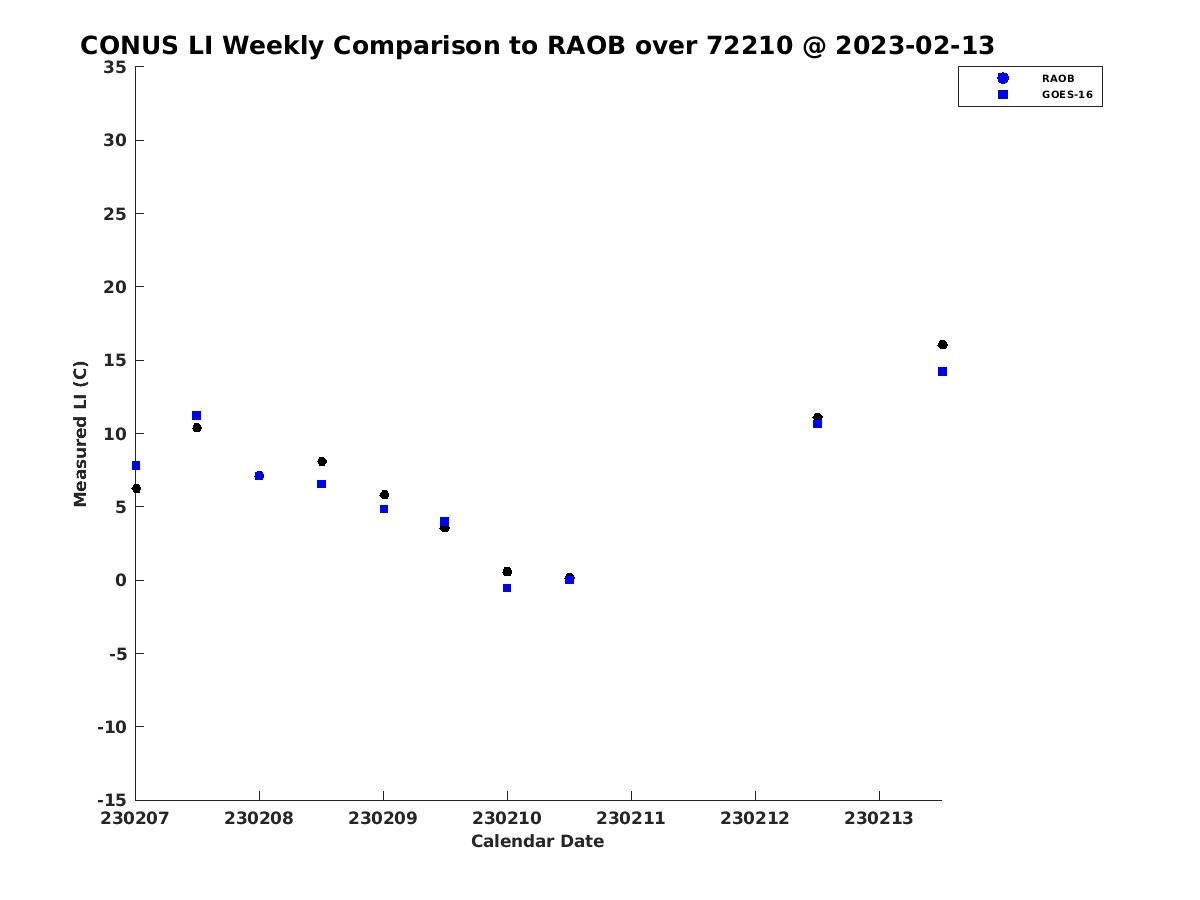 CONUS LI Weekly Comparison to RAOB over 72210 @ 2023-02-13

RAOB
GOES-16

Measured LI (C)

35
30
25
20
15
10
5
0
-5
-10
-15

230207 230208 230209 230210 230211 230212 230213

Calendar Date